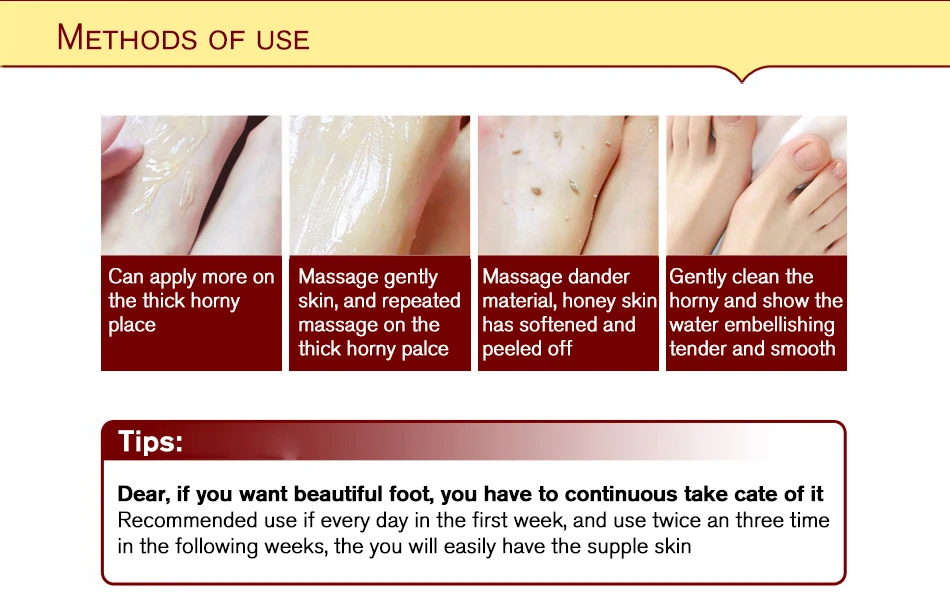 METHODS OF USE

Can apply more on the thick horny place

Massage gently skin, and repeated massage on the thick horny palce

Massage dander material, honey skin has softened and peeled off

Gently clean the horny and show the water embellishing tender and smooth

Tips:

Dear, if you want beautiful foot, you have to continuous take cate of it
Recommended use if every day in the first week, and use twice an three time in the following weeks, the you will easily have the supple skin